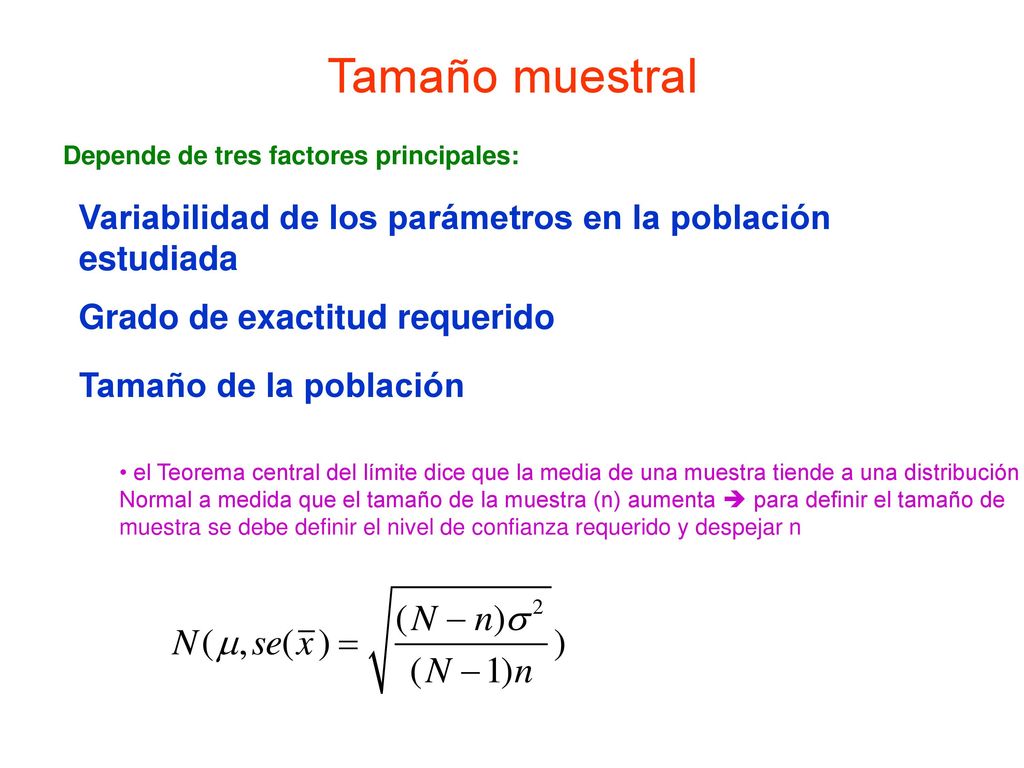 Tamaño muestral

Depende de tres factores principales:

Variabilidad de los parámetros en la población estudiada

Grado de exactitud requerido

Tamaño de la población

• el Teorema central del límite dice que la media de una muestra tiende a una distribución Normal a medida que el tamaño de la muestra (n) aumenta ➔ para definir el tamaño de muestra se debe definir el nivel de confianza requerido y despejar n

$N(\mu, se(\bar{x}) = \sqrt{\frac{(N-n)\sigma^2}{(N-1)n}})$